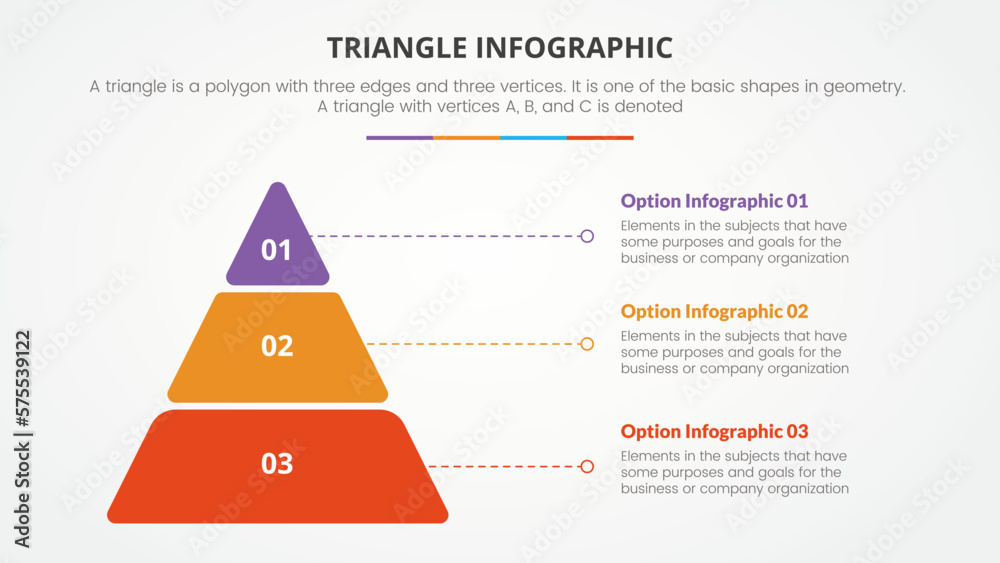 TRIANGLE INFOGRAPHIC

A triangle is a polygon with three edges and three vertices. It is one of the basic shapes in geometry. A triangle with vertices A, B, and C is denoted

01

02

03

Option Infographic 01
Elements in the subjects that have some purposes and goals for the business or company organization

Option Infographic 02
Elements in the subjects that have some purposes and goals for the business or company organization

Option Infographic 03
Elements in the subjects that have some purposes and goals for the business or company organization

Adobe Stock | #575539122